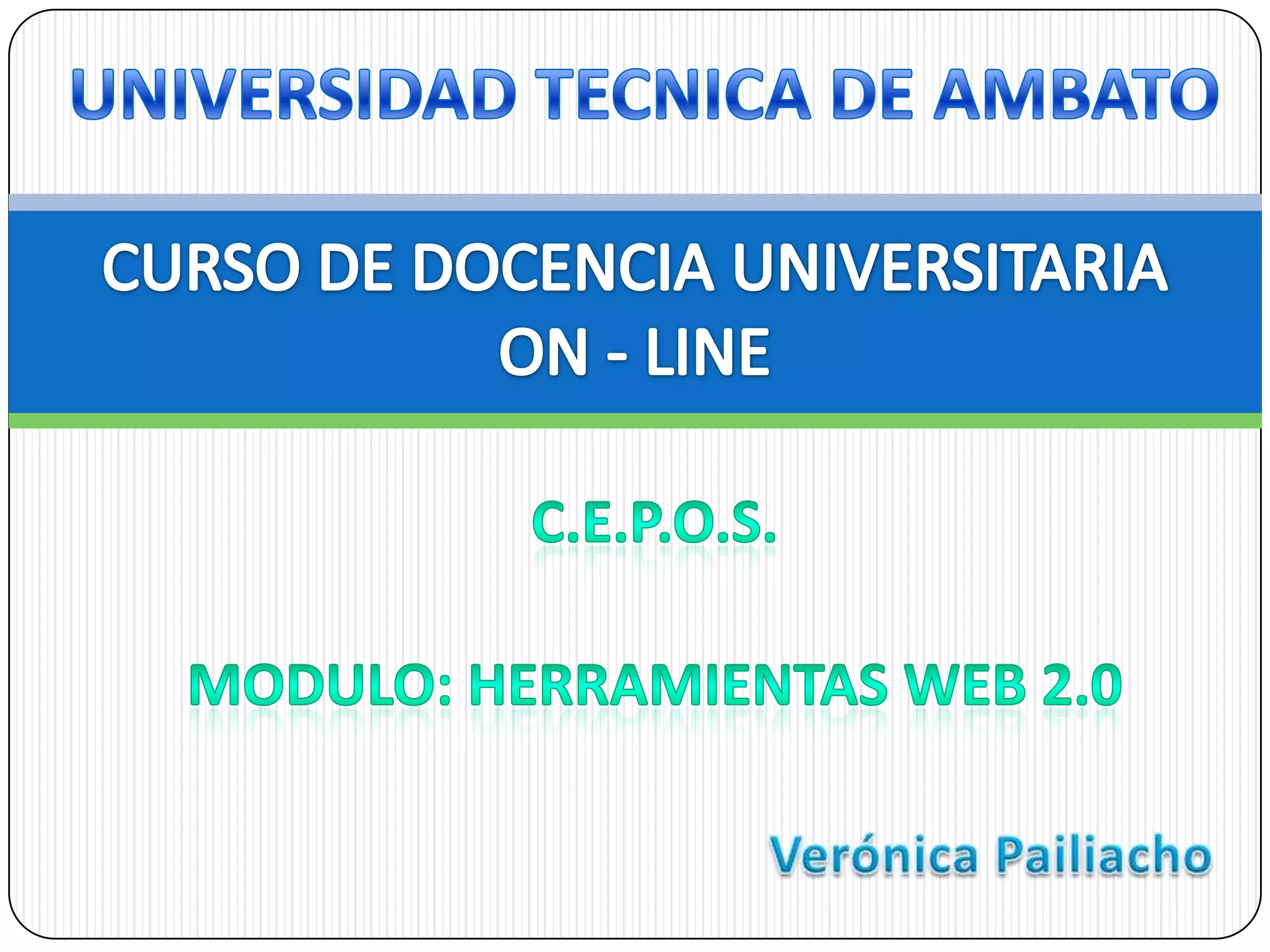 UNIVERSIDAD TECNICA DE AMBATO

CURSO DE DOCENCIA UNIVERSITARIA ON - LINE

C.E.P.O.S.

MODULO: HERRAMIENTAS WEB 2.0

Verónica Pailiacho